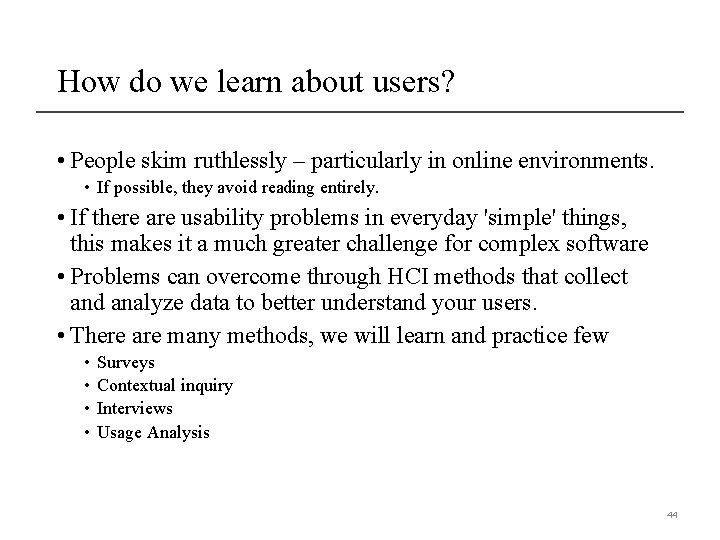 How do we learn about users?

• People skim ruthlessly – particularly in online environments.

• If possible, they avoid reading entirely.

• If there are usability problems in everyday 'simple' things, this makes it a much greater challenge for complex software

• Problems can overcome through HCI methods that collect and analyze data to better understand your users.

• There are many methods, we will learn and practice few

• Surveys
• Contextual inquiry
• Interviews
• Usage Analysis

44